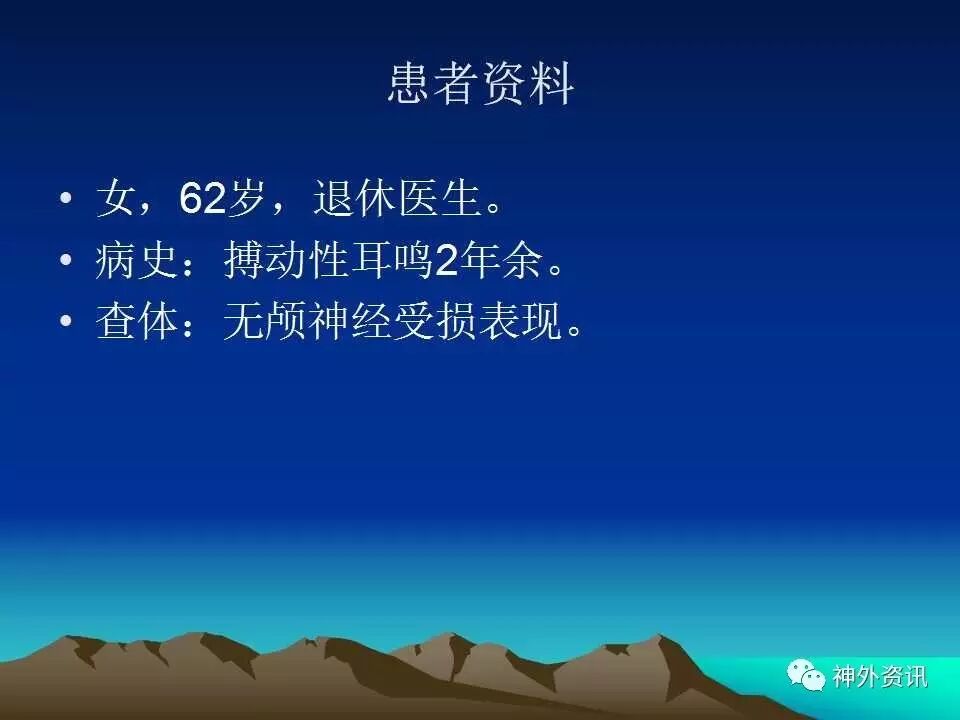 患者资料

• 女，62岁，退休医生。
• 病史：搏动性耳鸣2年余。
• 查体：无颅神经受损表现。

神外资讯